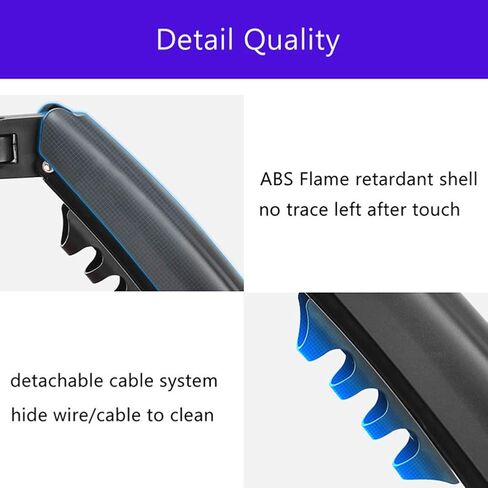 Detail Quality

ABS Flame retardant shell
no trace left after touch

detachable cable system
hide wire/cable to clean